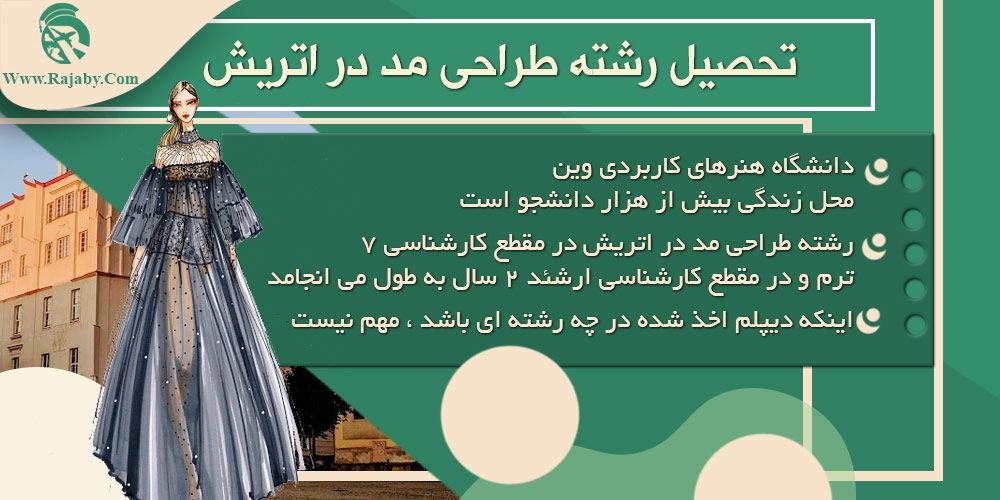 Www.Rajaby.Com

تحصیل رشته طراحی مد در اتریش

دانشگاه هنرهای کاربردی وین محل زندگی بیش از هزار دانشجو است

رشته طراحی مد در اتریش در مقطع کارشناسی ۷ ترم و در مقطع کارشناسی ارشد ۲ سال به طول می انجامد

اینکه دیپلم اخذ شده در چه رشته ای باشد ، مهم نیست